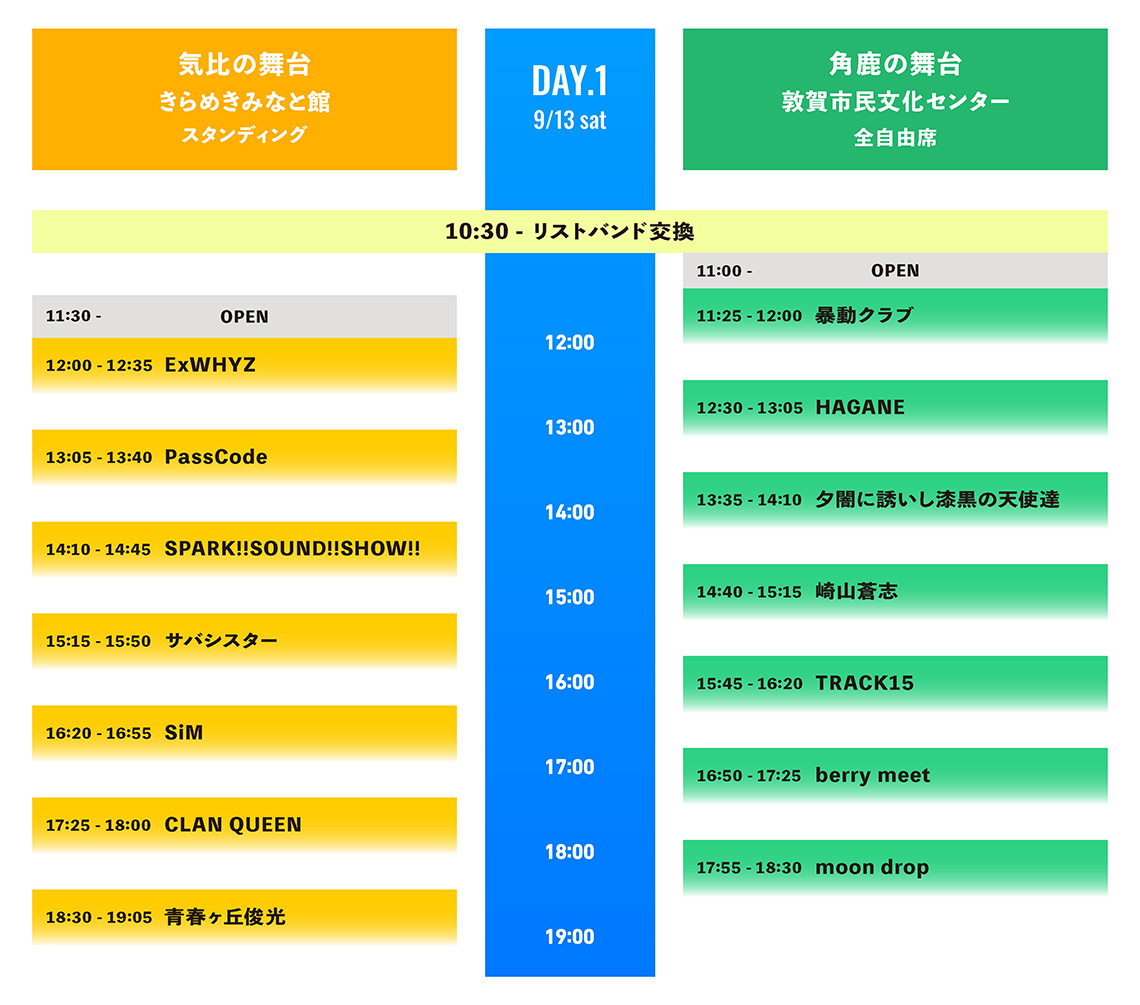 気比の舞台
きらめきみなと館
スタンディング

DAY.1
9/13 sat

角鹿の舞台
敦賀市民文化センター
全自由席

10:30 - リストバンド交換

11:30 - OPEN

12:00 - 12:35 ExWHYZ

13:05 - 13:40 PassCode

14:10 - 14:45 SPARK!!SOUND!!SHOW!!

15:15 - 15:50 サバシスター

16:20 - 16:55 SiM

17:25 - 18:00 CLAN QUEEN

18:30 - 19:05 青春ヶ丘俊光

12:00
13:00
14:00
15:00
16:00
17:00
18:00
19:00

11:00 - OPEN

11:25 - 12:00 暴動クラブ

12:30 - 13:05 HAGANE

13:35 - 14:10 夕闇に誘いし漆黒の天使達

14:40 - 15:15 崎山蒼志

15:45 - 16:20 TRACK15

16:50 - 17:25 berry meet

17:55 - 18:30 moon drop